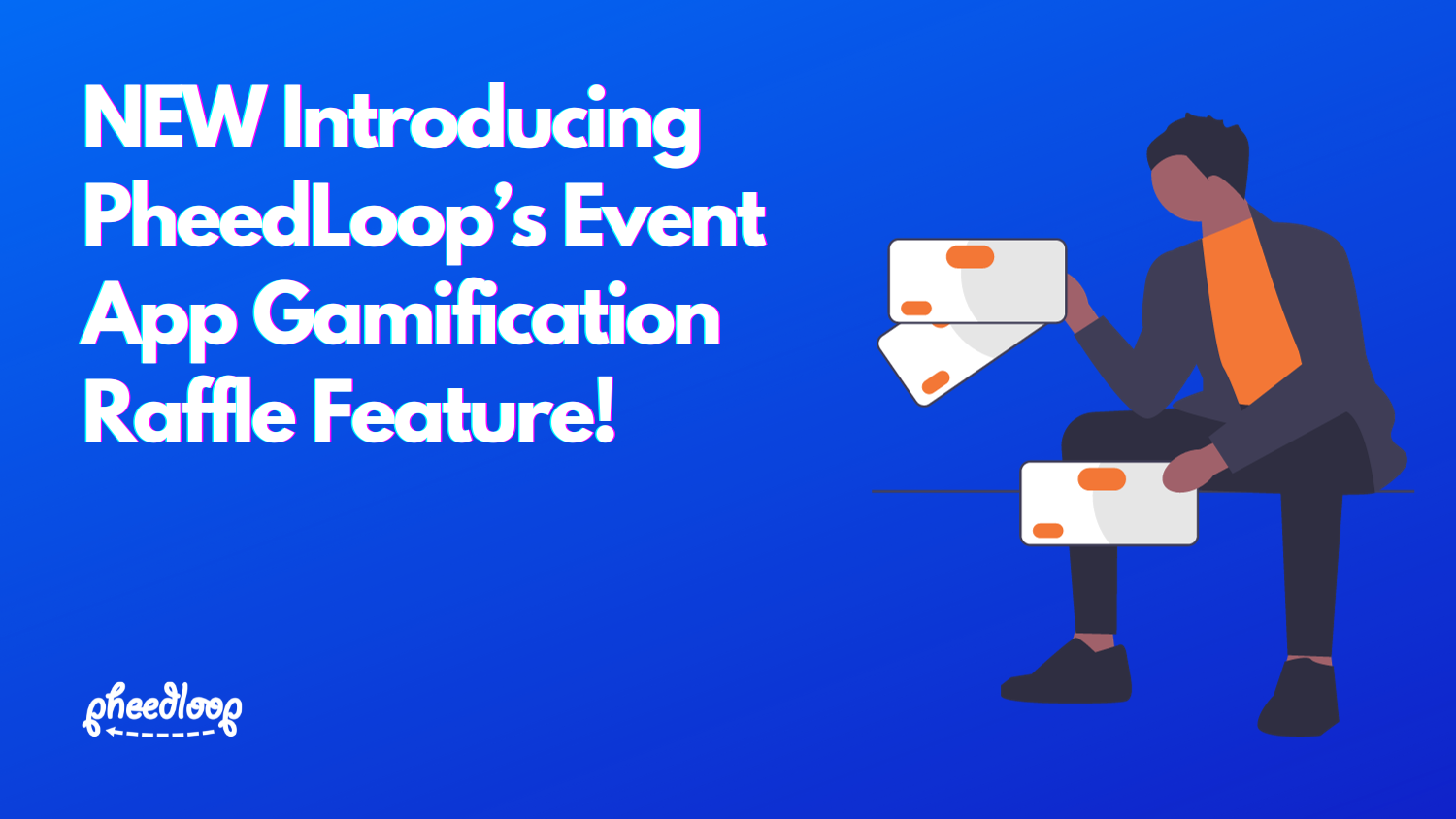 NEW Introducing PheedLoop's Event App Gamification Raffle Feature!

pheedloop